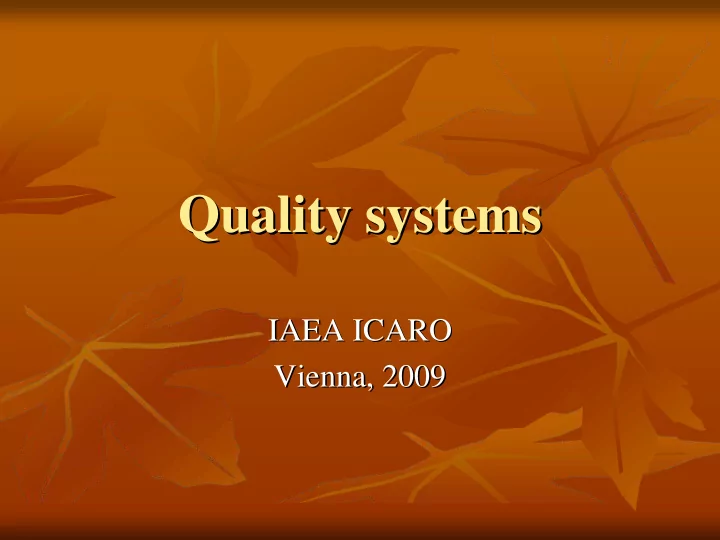 Quality systems

IAEA ICARO
Vienna, 2009